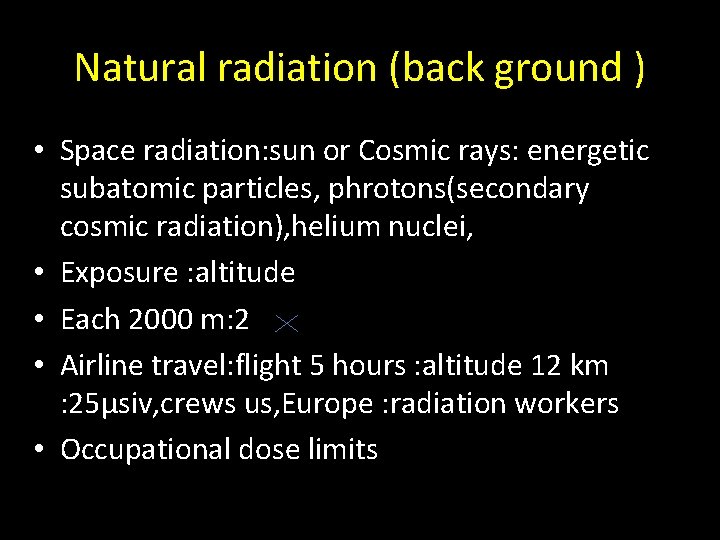 Natural radiation (back ground )

• Space radiation:sun or Cosmic rays: energetic subatomic particles, phrotons(secondary cosmic radiation),helium nuclei,

• Exposure :altitude

• Each 2000 m:2 ×

• Airline travel:flight 5 hours :altitude 12 km :25µsiv,crews us,Europe :radiation workers

• Occupational dose limits